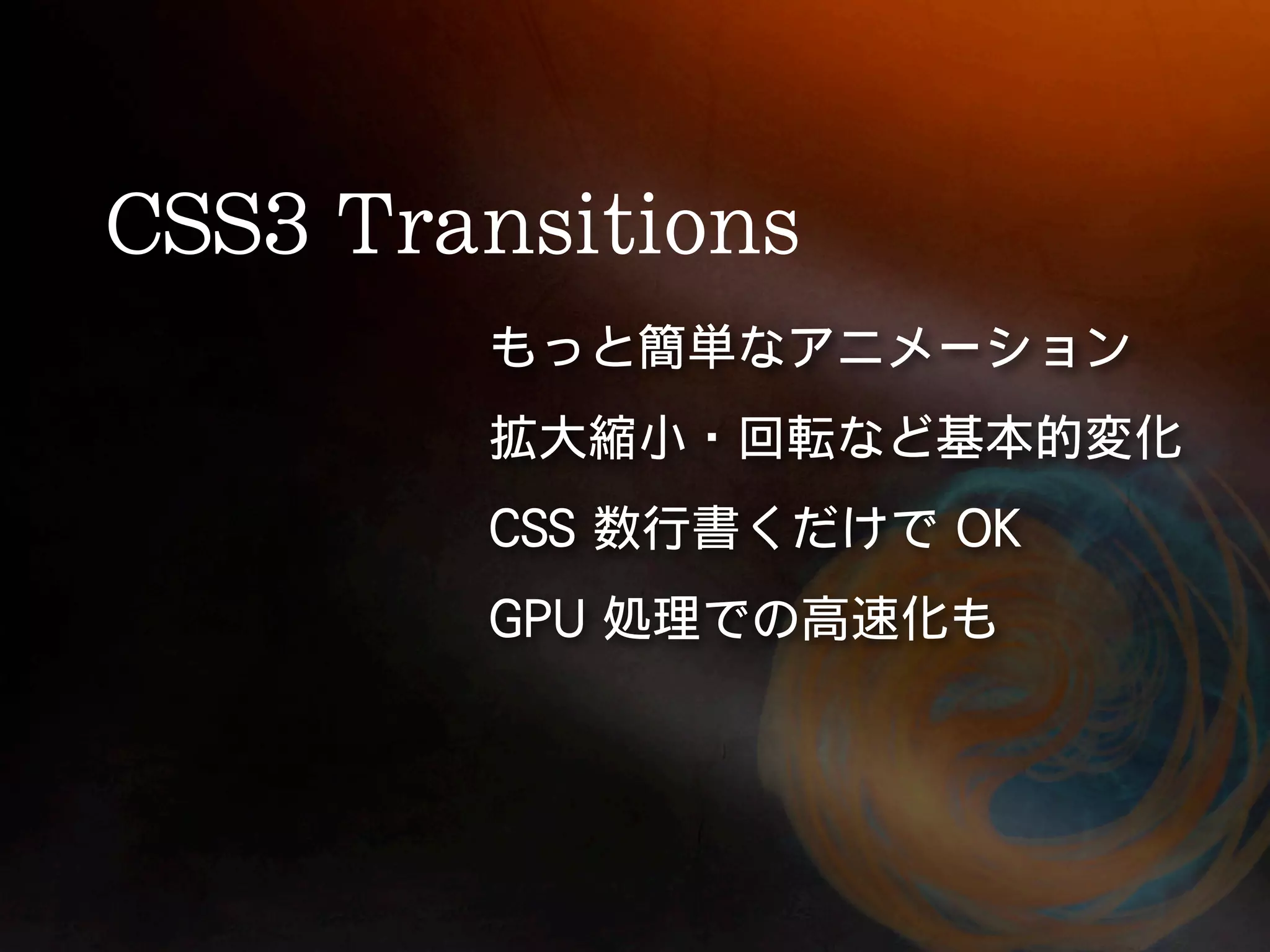 CSS3 Transitions

もっと簡単なアニメーション

拡大縮小・回転など基本的変化

CSS 数行書くだけで OK

GPU 処理での高速化も